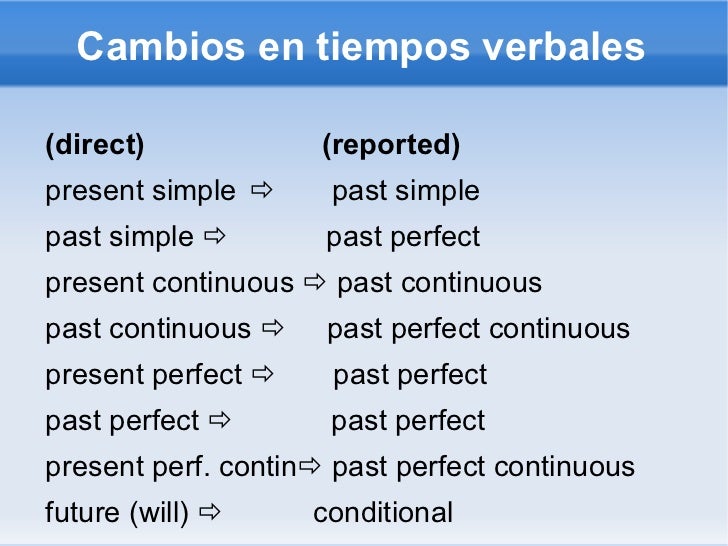 Cambios en tiempos verbales

(direct) (reported)
present simple ⇨ past simple
past simple ⇨ past perfect
present continuous ⇨ past continuous
past continuous ⇨ past perfect continuous
present perfect ⇨ past perfect
past perfect ⇨ past perfect
present perf. contin⇨ past perfect continuous
future (will) ⇨ conditional